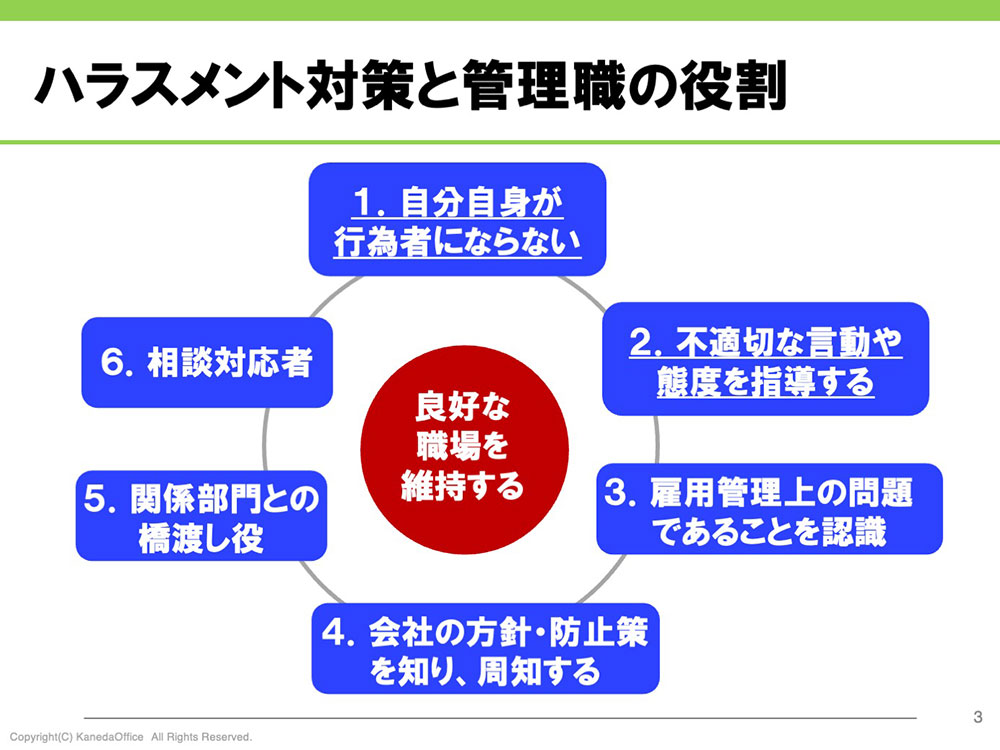 ハラスメント対策と管理職の役割

1. 自分自身が行為者にならない

2. 不適切な言動や態度を指導する

3. 雇用管理上の問題であることを認識

4. 会社の方針･防止策を知り、周知する

5. 関係部門との橋渡し役

6. 相談対応者

良好な職場を維持する

3

Copyright(C) KanedaOffice All Rights Reserved.